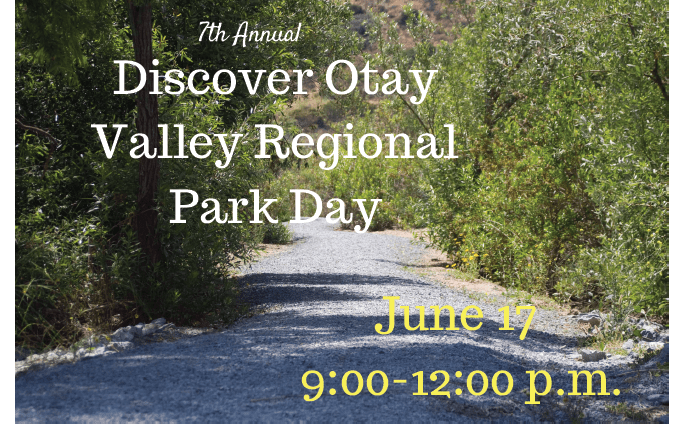 7th Annual

Discover Otay Valley Regional Park Day

June 17

9:00-12:00 p.m.